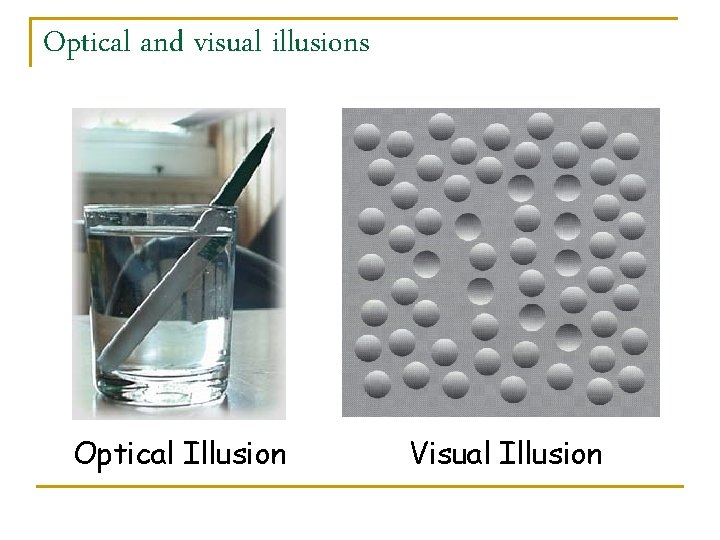 Optical and visual illusions

Optical Illusion

Visual Illusion